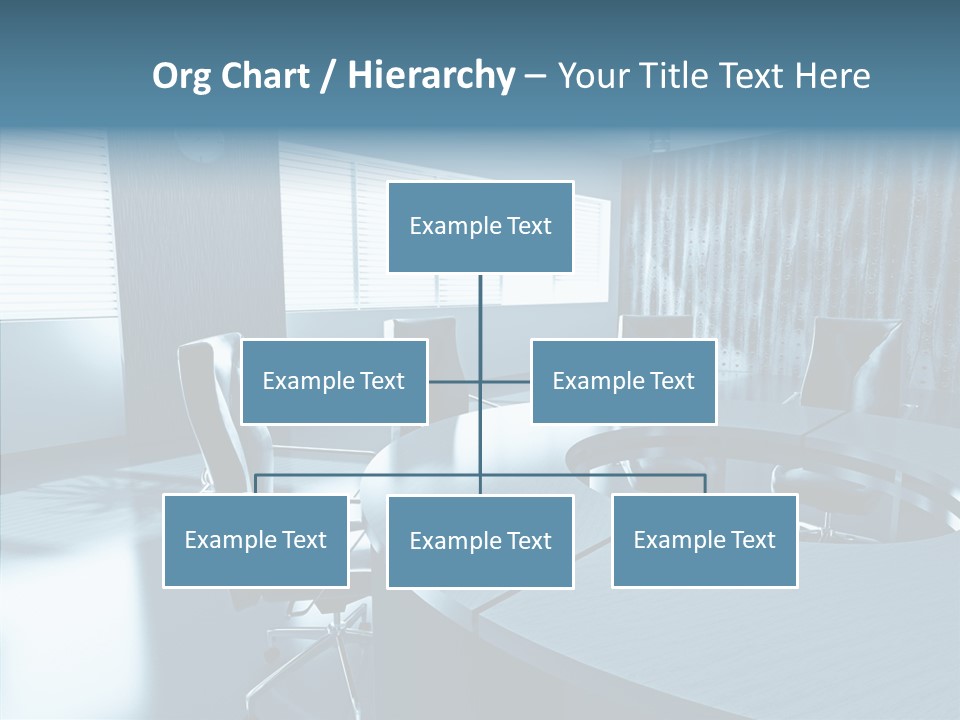 Org Chart / Hierarchy – Your Title Text Here

Example Text

Example Text

Example Text

Example Text

Example Text

Example Text